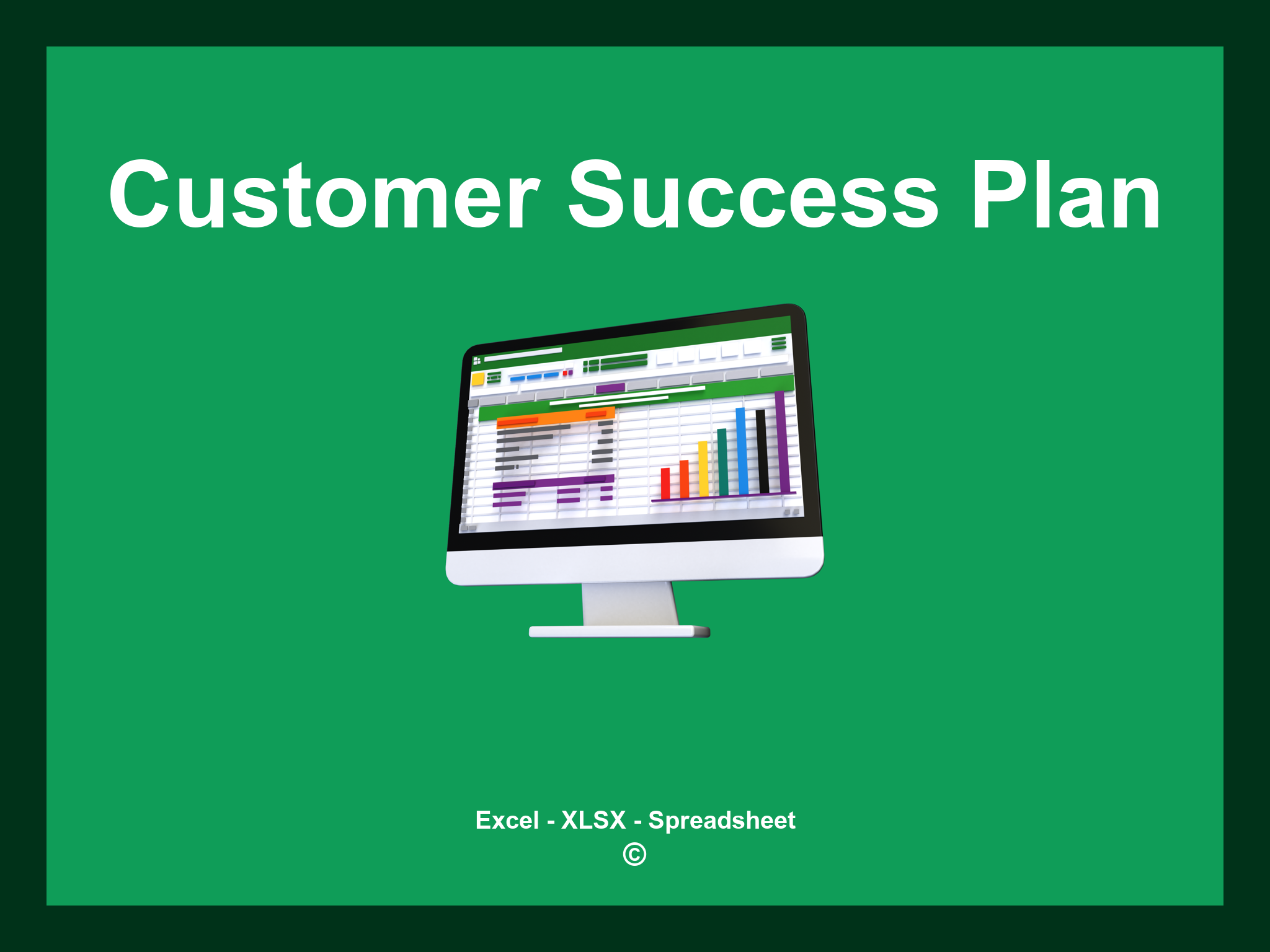 Customer Success Plan

Excel - XLSX - Spreadsheet
©